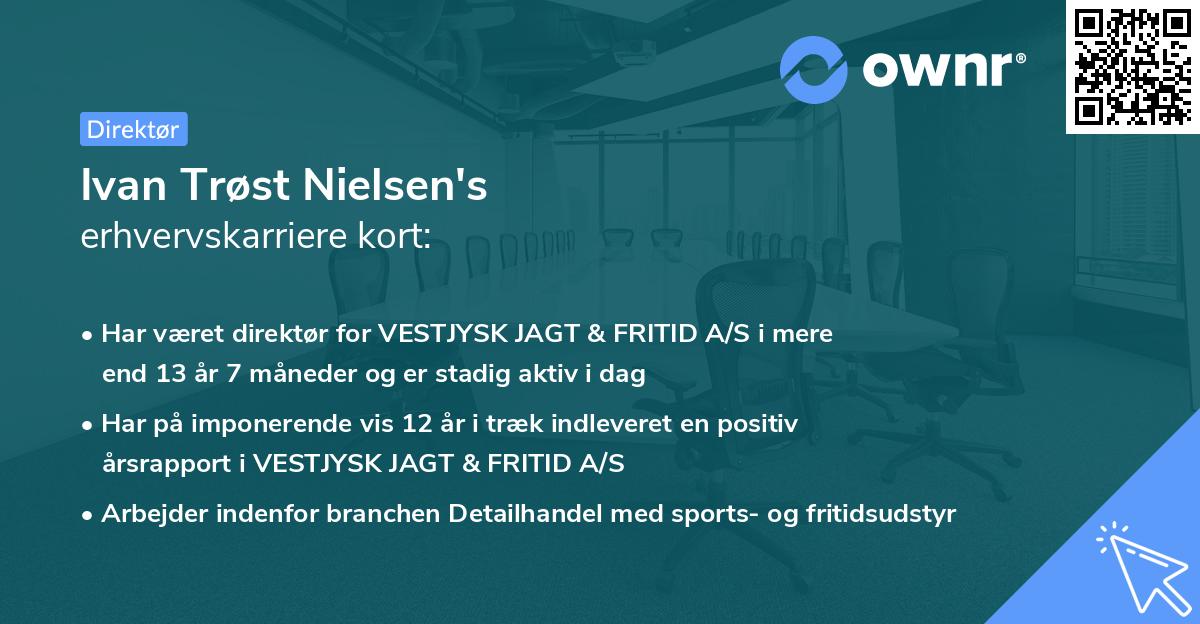 ownr®

Direktør

Ivan Trøst Nielsen's
erhvervskarriere kort:

• Har været direktør for VESTJYSK JAGT & FRITID A/S i mere end 13 år 7 måneder og er stadig aktiv i dag

• Har på imponerende vis 12 år i træk indleveret en positiv årsrapport i VESTJYSK JAGT & FRITID A/S

• Arbejder indenfor branchen Detailhandel med sports- og fritidsudstyr